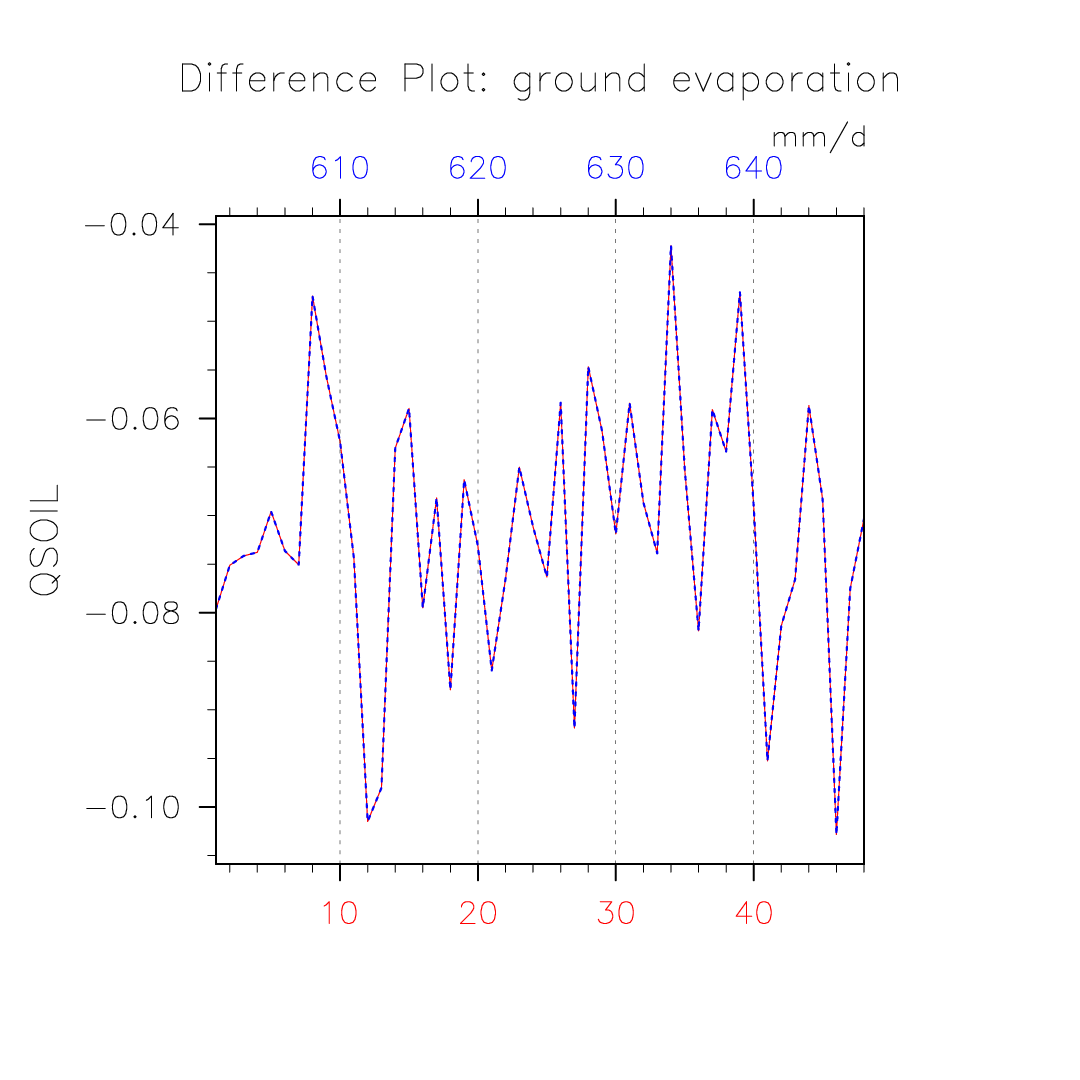 Difference Plot: ground evaporation

mm/d

610 620 630 640

−0.04

−0.06

−0.08

−0.10

QSOIL

10 20 30 40